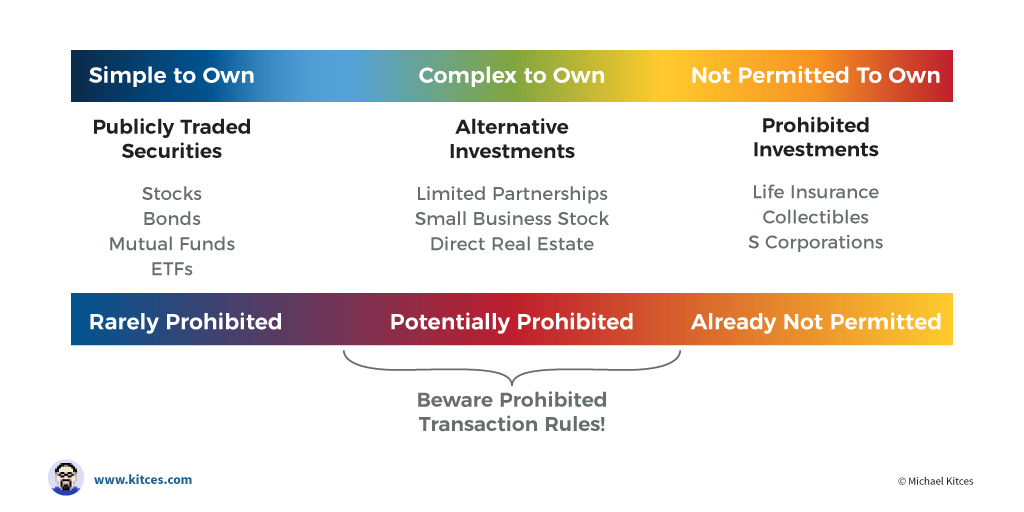 Simple to Own

Complex to Own

Not Permitted To Own

Publicly Traded Securities

Stocks
Bonds
Mutual Funds
ETFs

Alternative Investments

Limited Partnerships
Small Business Stock
Direct Real Estate

Prohibited Investments

Life Insurance
Collectibles
S Corporations

Rarely Prohibited

Potentially Prohibited

Already Not Permitted

Beware Prohibited Transaction Rules!

www.kitces.com

© Michael Kitces